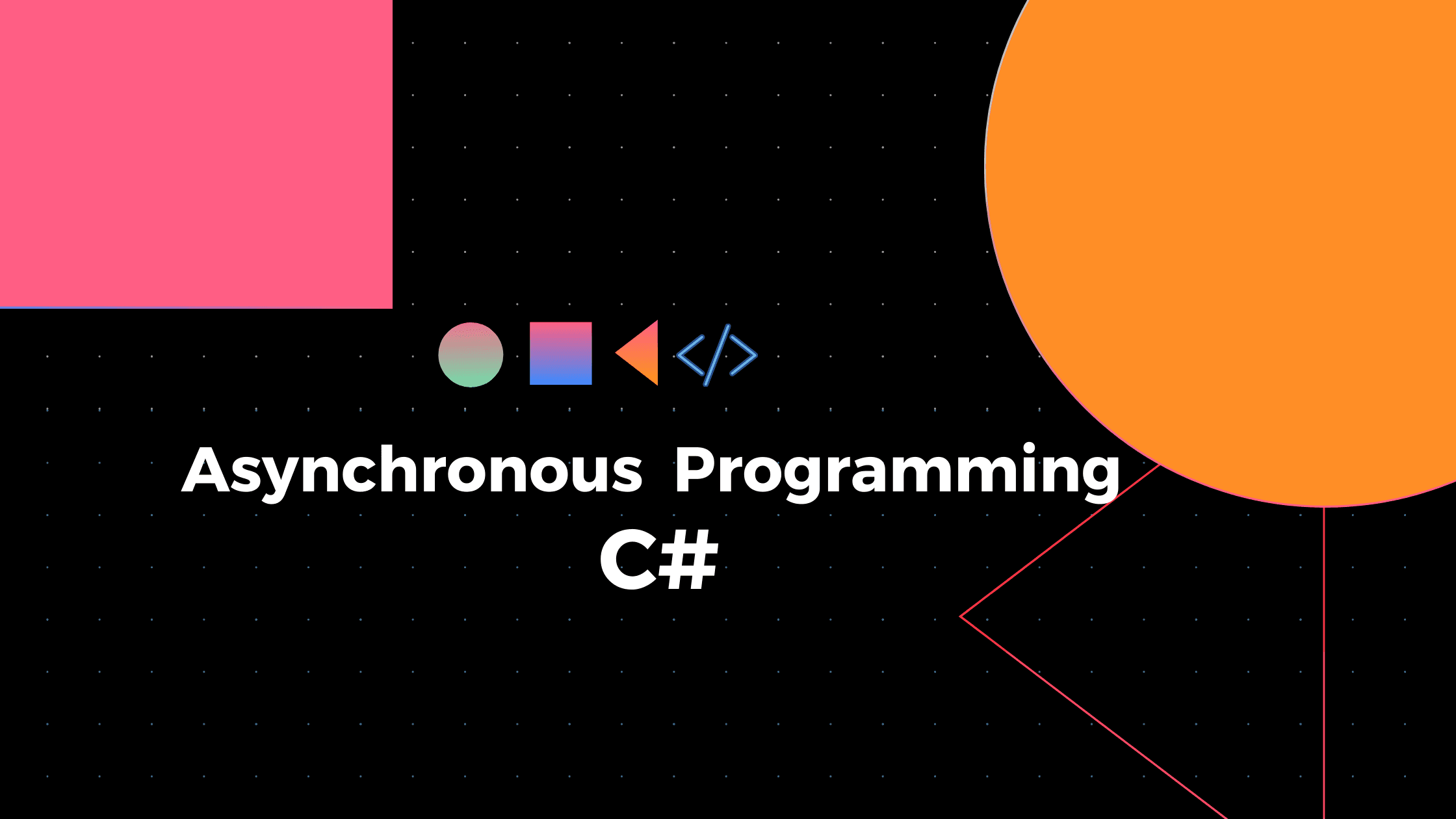 </>

Asynchronous Programming
C#